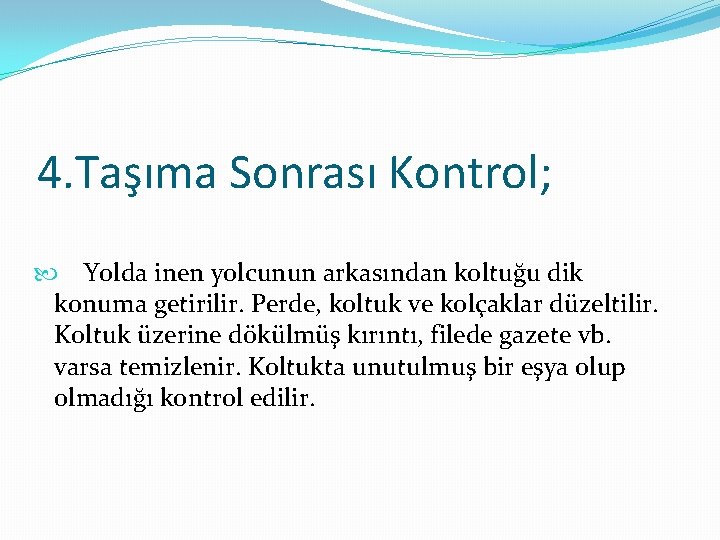 4.Taşıma Sonrası Kontrol;

Yolda inen yolcunun arkasından koltuğu dik konuma getirilir. Perde, koltuk ve kolçaklar düzeltilir. Koltuk üzerine dökülmüş kırıntı, filede gazete vb. varsa temizlenir. Koltukta unutulmuş bir eşya olup olmadığı kontrol edilir.